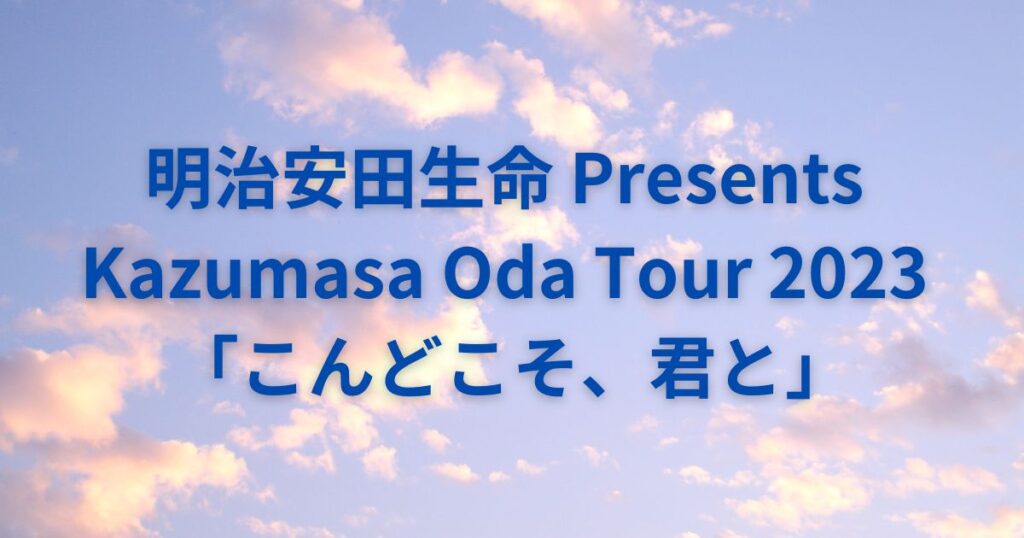 明治安田生命 Presents
Kazumasa Oda Tour 2023
「こんどこそ、君と」